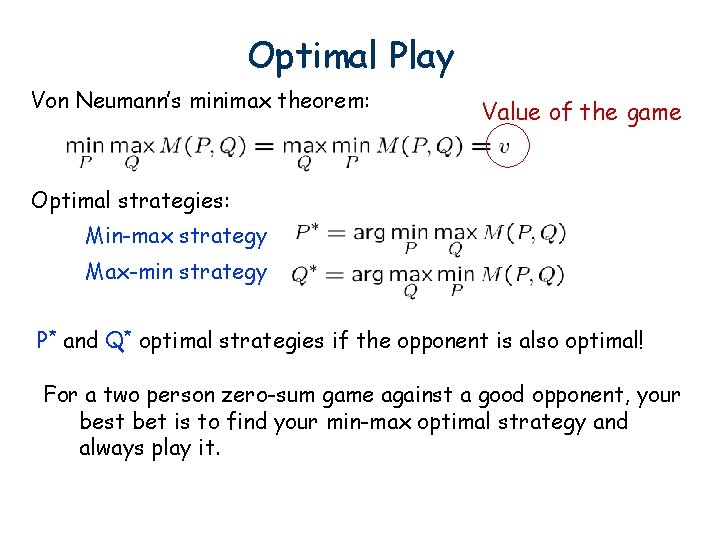 Optimal Play

Von Neumann's minimax theorem:

Value of the game

$\min_P \max_Q M(P,Q) = \max_Q \min_P M(P,Q) = v$

Optimal strategies:

Min-max strategy $P^* = \arg\min_P \max_Q M(P,Q)$

Max-min strategy $Q^* = \arg\max_Q \min_P M(P,Q)$

P* and Q* optimal strategies if the opponent is also optimal!

For a two person zero-sum game against a good opponent, your best bet is to find your min-max optimal strategy and always play it.